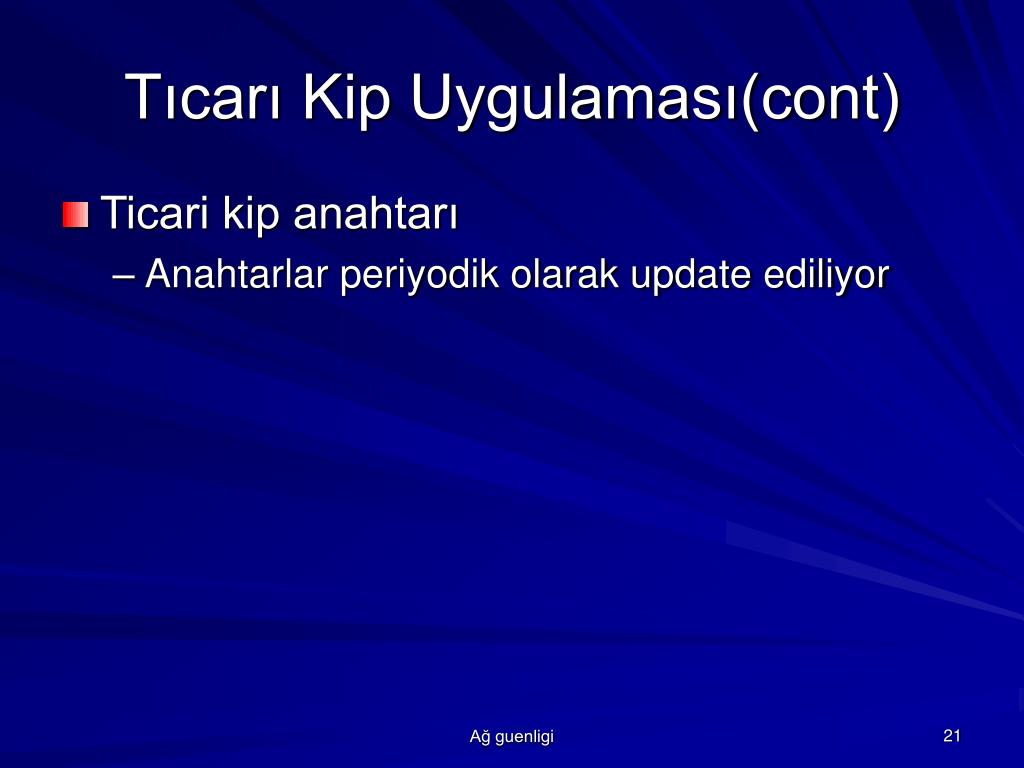 Tıcarı Kip Uygulaması(cont)

Ticari kip anahtarı

– Anahtarlar periyodik olarak update ediliyor

Ağ guenligi

21